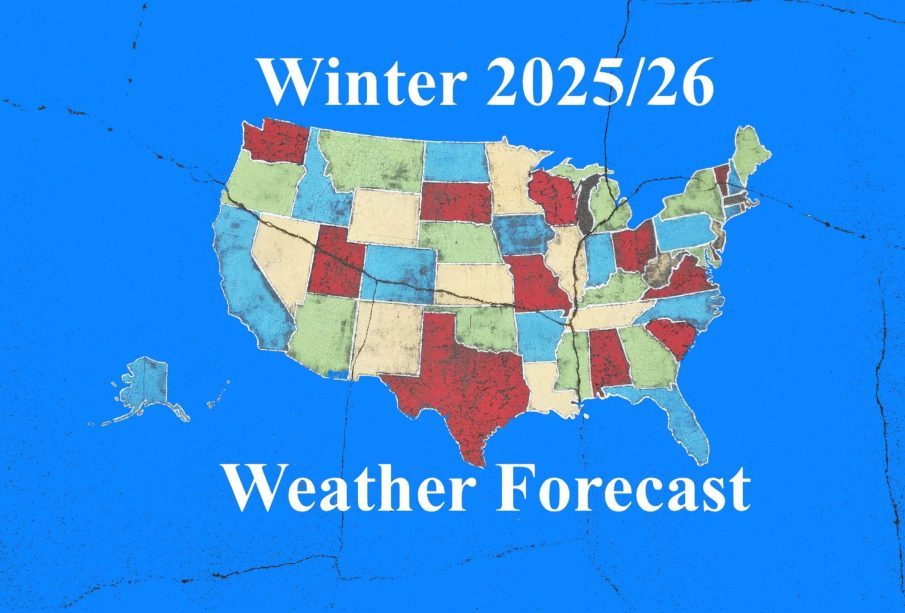 Winter 2025/26

Weather Forecast